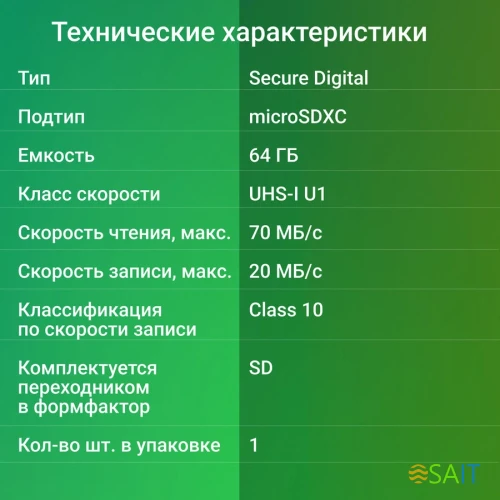 Технические характеристики

| | |
|---|---|
| Тип | Secure Digital |
| Подтип | microSDXC |
| Емкость | 64 ГБ |
| Класс скорости | UHS-I U1 |
| Скорость чтения, макс. | 70 МБ/с |
| Скорость записи, макс. | 20 МБ/с |
| Классификация по скорости записи | Class 10 |
| Комплектуется переходником в формфактор | SD |
| Кол-во шт. в упаковке | 1 |

SAIT